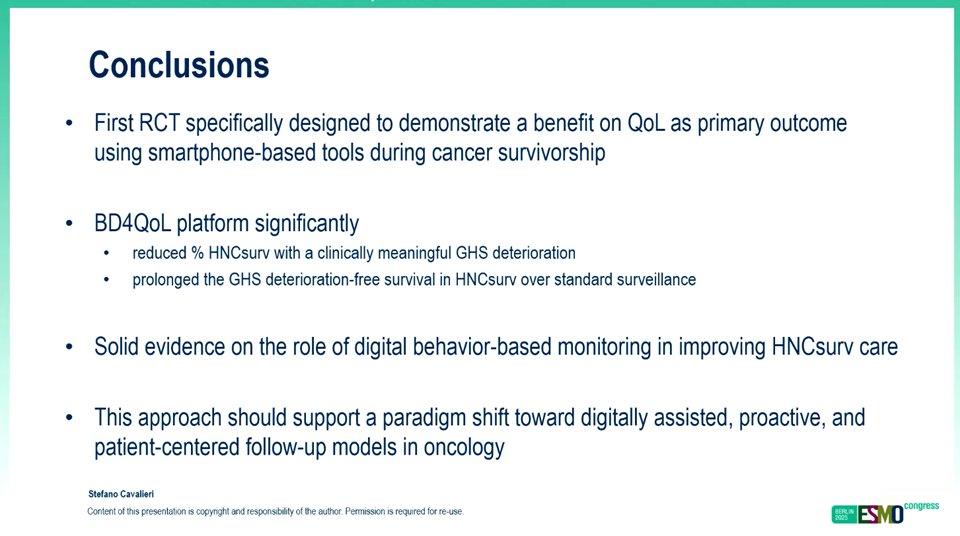 Conclusions

• First RCT specifically designed to demonstrate a benefit on QoL as primary outcome using smartphone-based tools during cancer survivorship

• BD4QoL platform significantly
  • reduced % HNCsurv with a clinically meaningful GHS deterioration
  • prolonged the GHS deterioration-free survival in HNCsurv over standard surveillance

• Solid evidence on the role of digital behavior-based monitoring in improving HNCsurv care

• This approach should support a paradigm shift toward digitally assisted, proactive, and patient-centered follow-up models in oncology

Stefano Cavalieri
Content of this presentation is copyright and responsibility of the author. Permission is required for re-use.

BERLIN 2025 ESMO congress